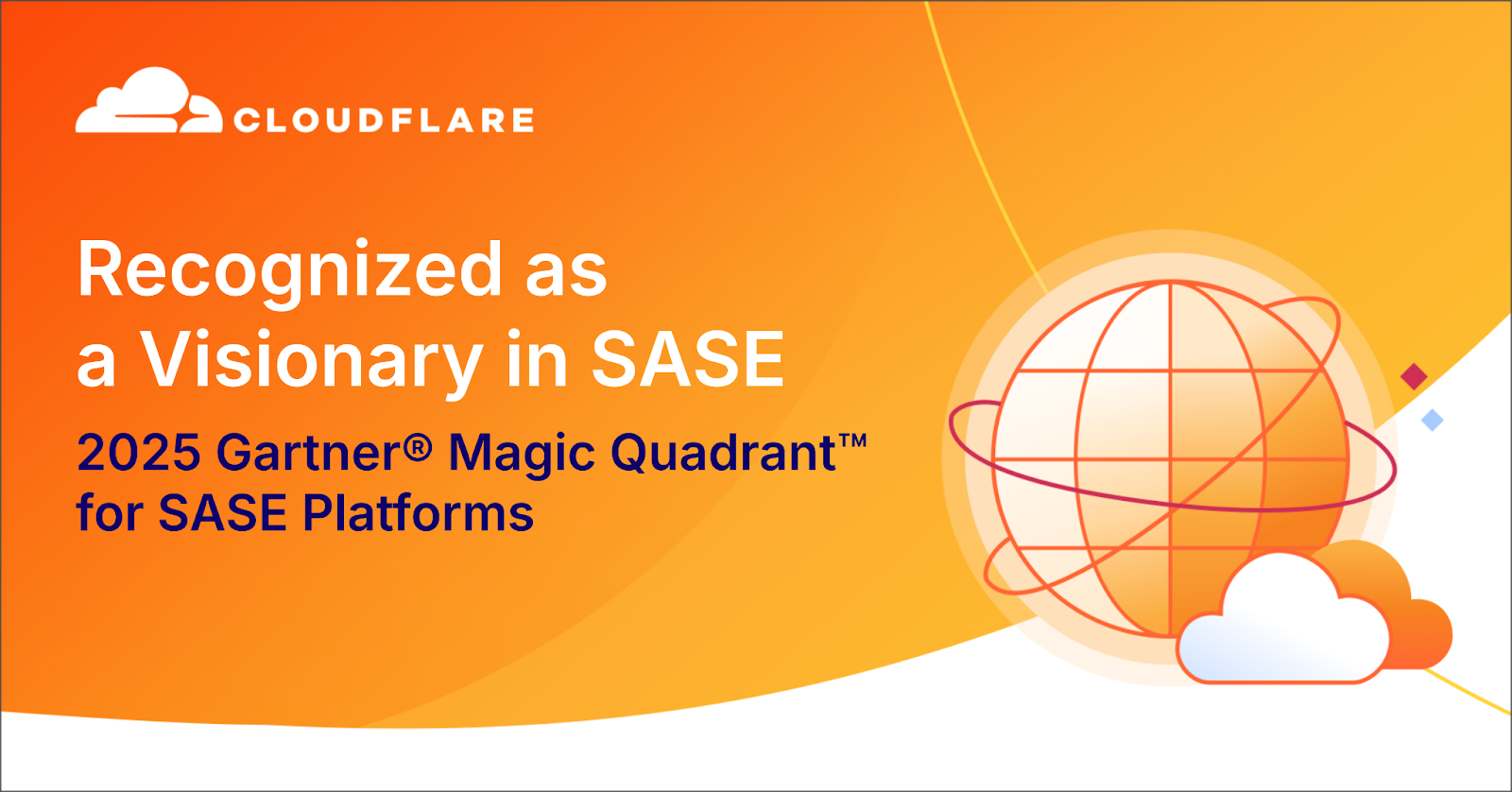 CLOUDFLARE

Recognized as a Visionary in SASE

2025 Gartner® Magic Quadrant™ for SASE Platforms